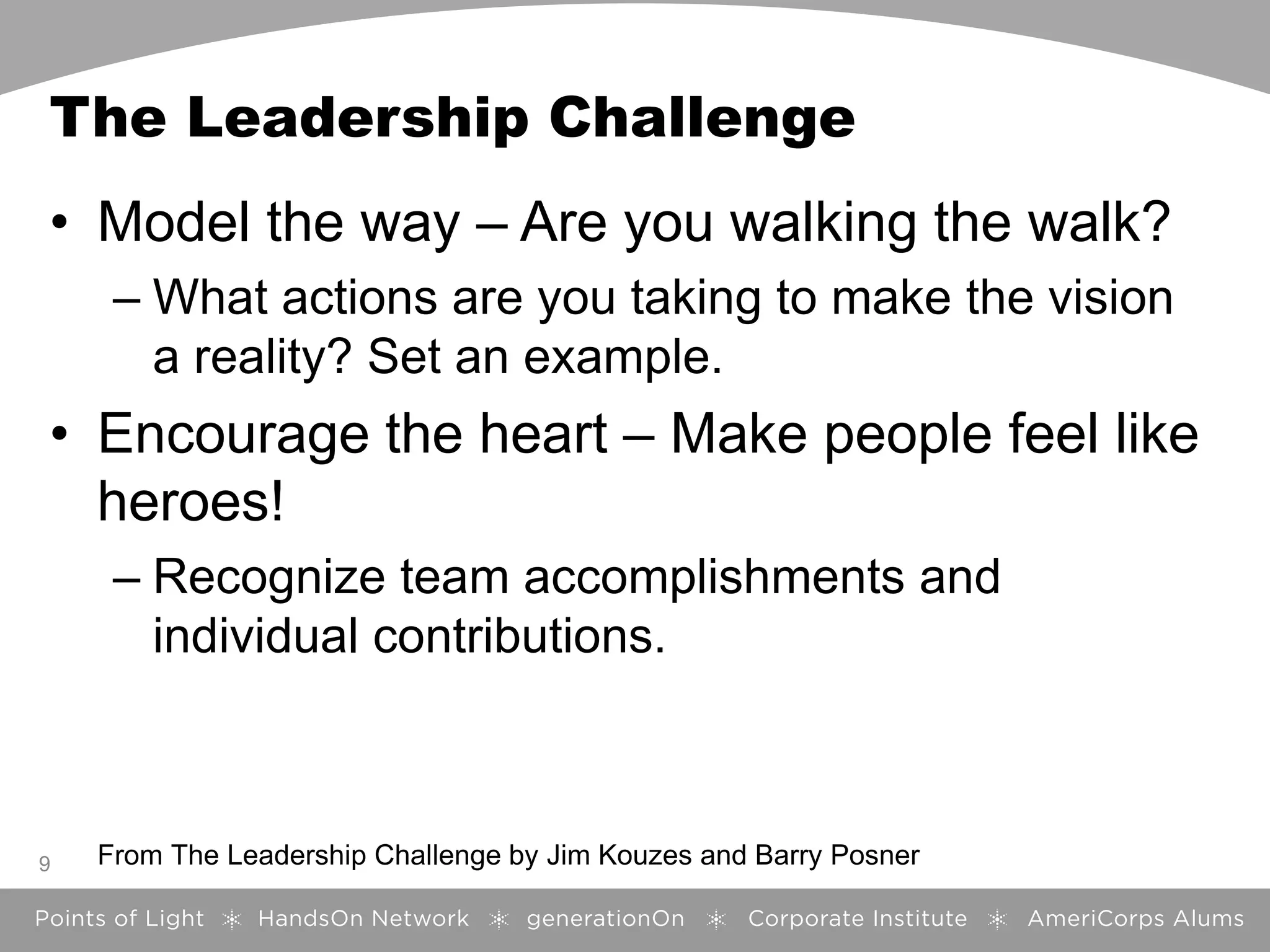 The Leadership Challenge

• Model the way – Are you walking the walk?
  – What actions are you taking to make the vision a reality? Set an example.
• Encourage the heart – Make people feel like heroes!
  – Recognize team accomplishments and individual contributions.

9 From The Leadership Challenge by Jim Kouzes and Barry Posner

Points of Light HandsOn Network generationOn Corporate Institute AmeriCorps Alums